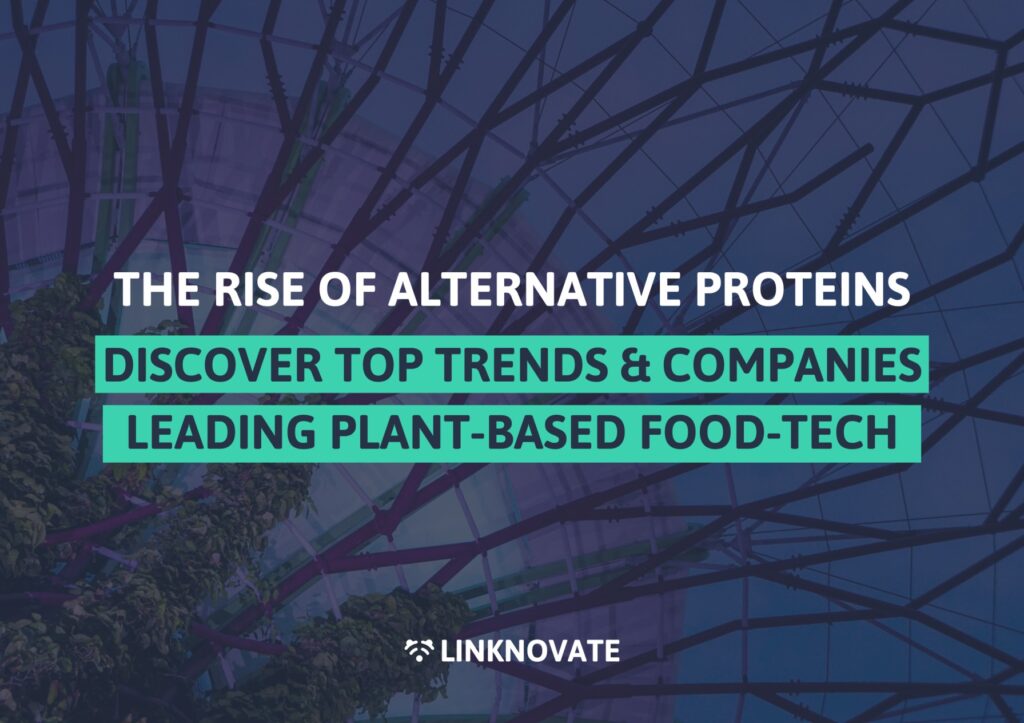 THE RISE OF ALTERNATIVE PROTEINS

DISCOVER TOP TRENDS & COMPANIES
LEADING PLANT-BASED FOOD-TECH

LINKNOVATE